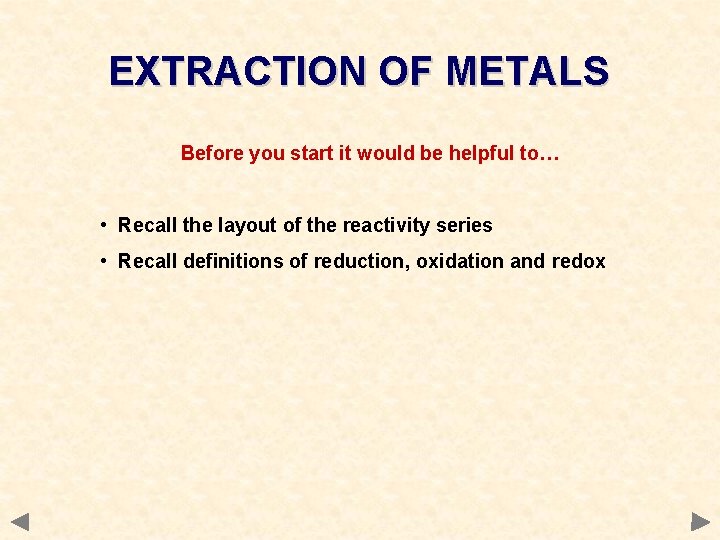 EXTRACTION OF METALS

Before you start it would be helpful to…

• Recall the layout of the reactivity series
• Recall definitions of reduction, oxidation and redox